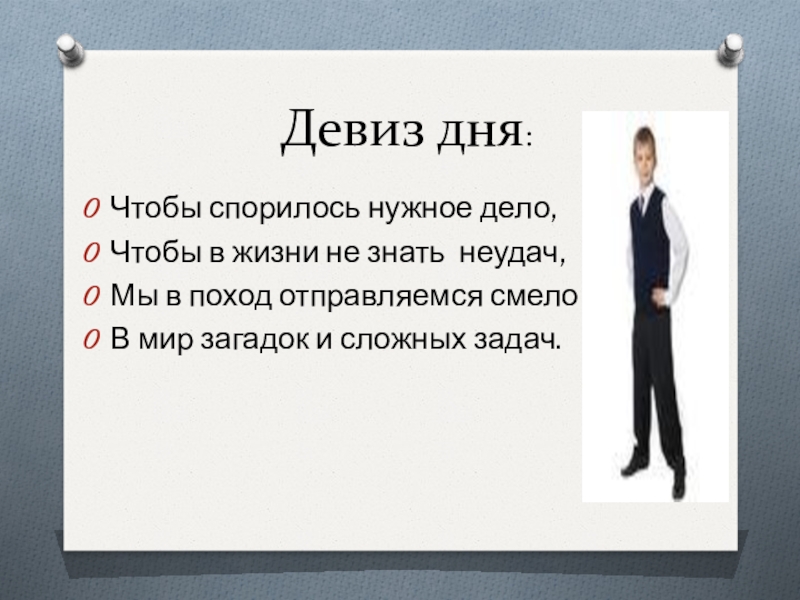 Девиз дня:

Чтобы спорилось нужное дело,
Чтобы в жизни не знать неудач,
Мы в поход отправляемся смело
В мир загадок и сложных задач.